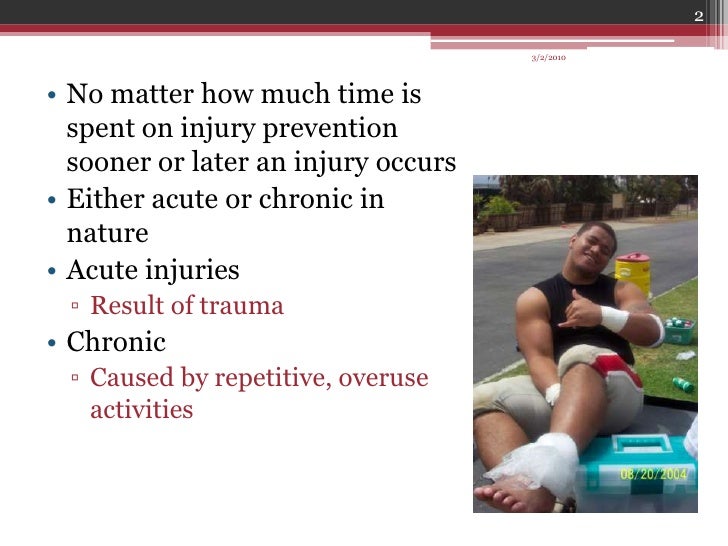 2

3/2/2010

• No matter how much time is spent on injury prevention sooner or later an injury occurs
• Either acute or chronic in nature
• Acute injuries
▫ Result of trauma
• Chronic
▫ Caused by repetitive, overuse activities

08/20/2004